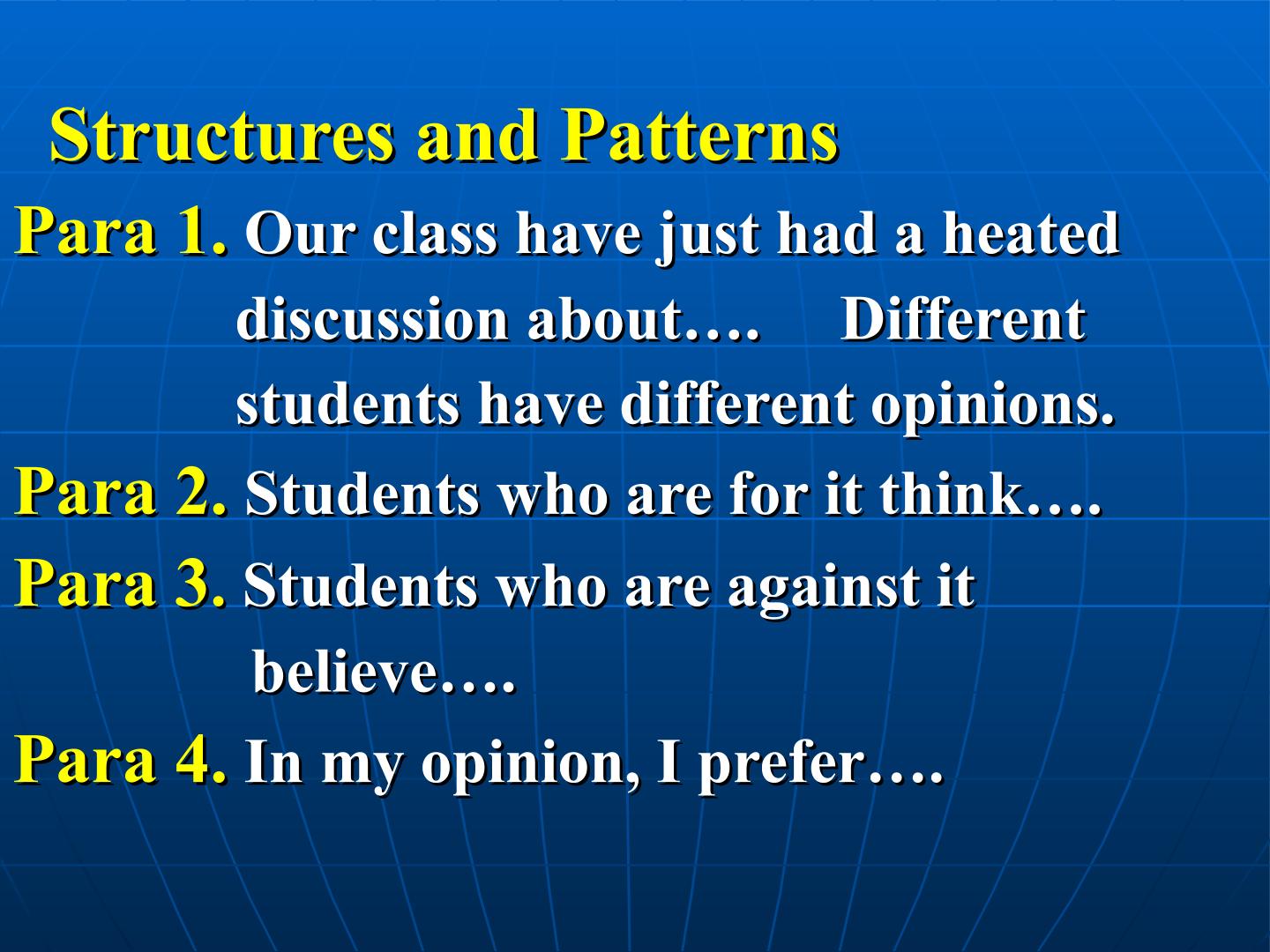 Structures and Patterns

Para 1. Our class have just had a heated discussion about…. Different students have different opinions.

Para 2. Students who are for it think….

Para 3. Students who are against it believe….

Para 4. In my opinion, I prefer….